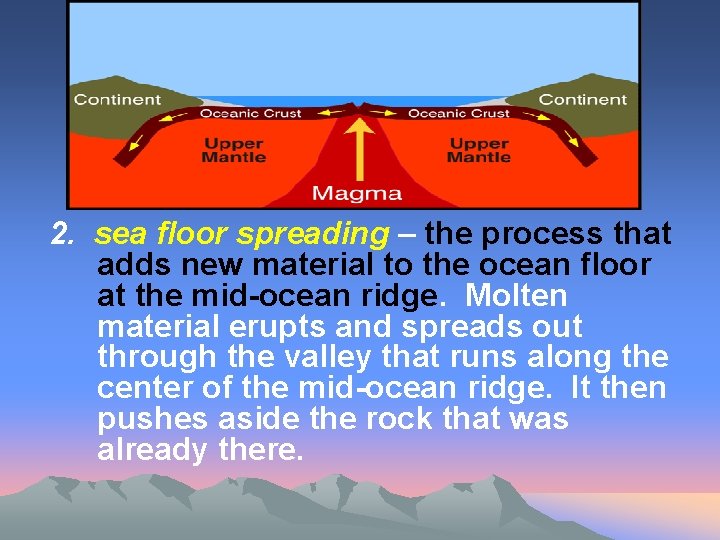 Continent
Oceanic Crust
Oceanic Crust
Continent
Upper Mantle
Upper Mantle
Magma

2. sea floor spreading – the process that adds new material to the ocean floor at the mid-ocean ridge. Molten material erupts and spreads out through the valley that runs along the center of the mid-ocean ridge. It then pushes aside the rock that was already there.